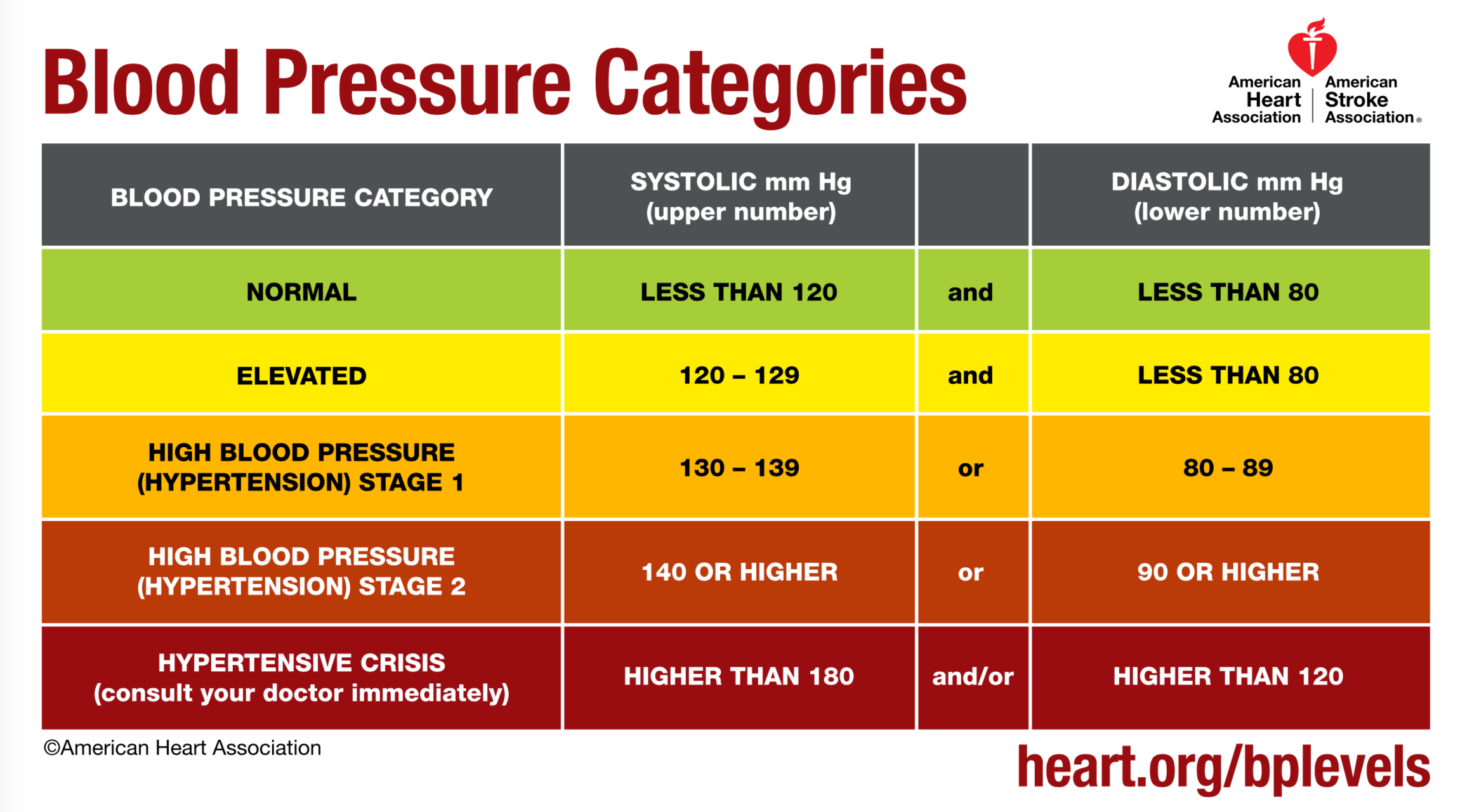 Blood Pressure Categories

American Heart Association | American Stroke Association®

| BLOOD PRESSURE CATEGORY | SYSTOLIC mm Hg (upper number) | | DIASTOLIC mm Hg (lower number) |
|---|---|---|---|
| NORMAL | LESS THAN 120 | and | LESS THAN 80 |
| ELEVATED | 120 – 129 | and | LESS THAN 80 |
| HIGH BLOOD PRESSURE (HYPERTENSION) STAGE 1 | 130 – 139 | or | 80 – 89 |
| HIGH BLOOD PRESSURE (HYPERTENSION) STAGE 2 | 140 OR HIGHER | or | 90 OR HIGHER |
| HYPERTENSIVE CRISIS (consult your doctor immediately) | HIGHER THAN 180 | and/or | HIGHER THAN 120 |

©American Heart Association

heart.org/bplevels